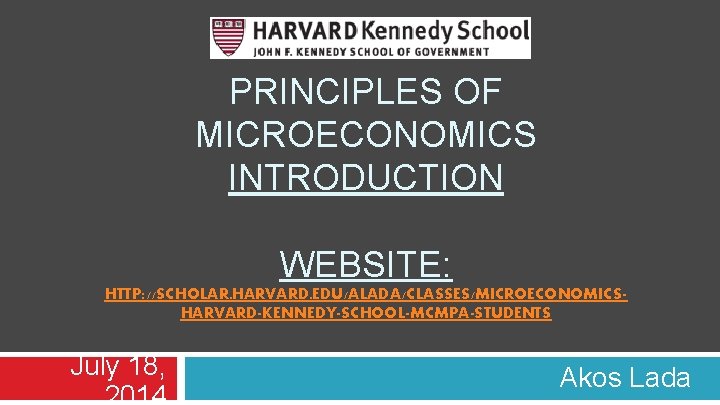 HARVARD Kennedy School
JOHN F. KENNEDY SCHOOL OF GOVERNMENT

PRINCIPLES OF MICROECONOMICS INTRODUCTION

WEBSITE:
HTTP://SCHOLAR.HARVARD.EDU/ALADA/CLASSES/MICROECONOMICS-HARVARD-KENNEDY-SCHOOL-MCMPA-STUDENTS

July 18, 2014

Akos Lada